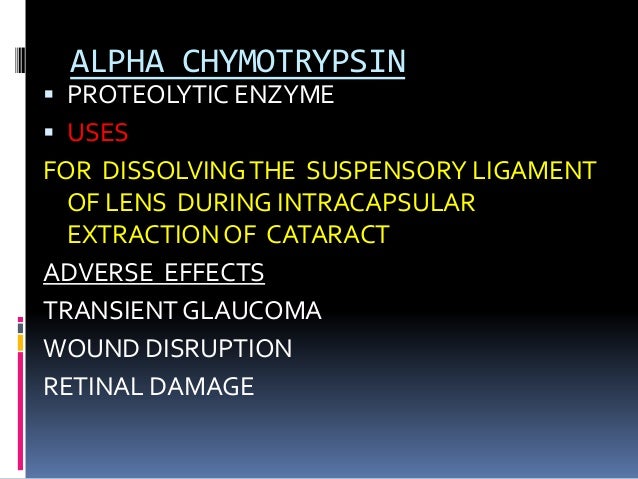 ALPHA CHYMOTRYPSIN

▪ PROTEOLYTIC ENZYME

▪ USES

FOR DISSOLVING THE SUSPENSORY LIGAMENT OF LENS DURING INTRACAPSULAR EXTRACTION OF CATARACT

ADVERSE EFFECTS

TRANSIENT GLAUCOMA

WOUND DISRUPTION

RETINAL DAMAGE